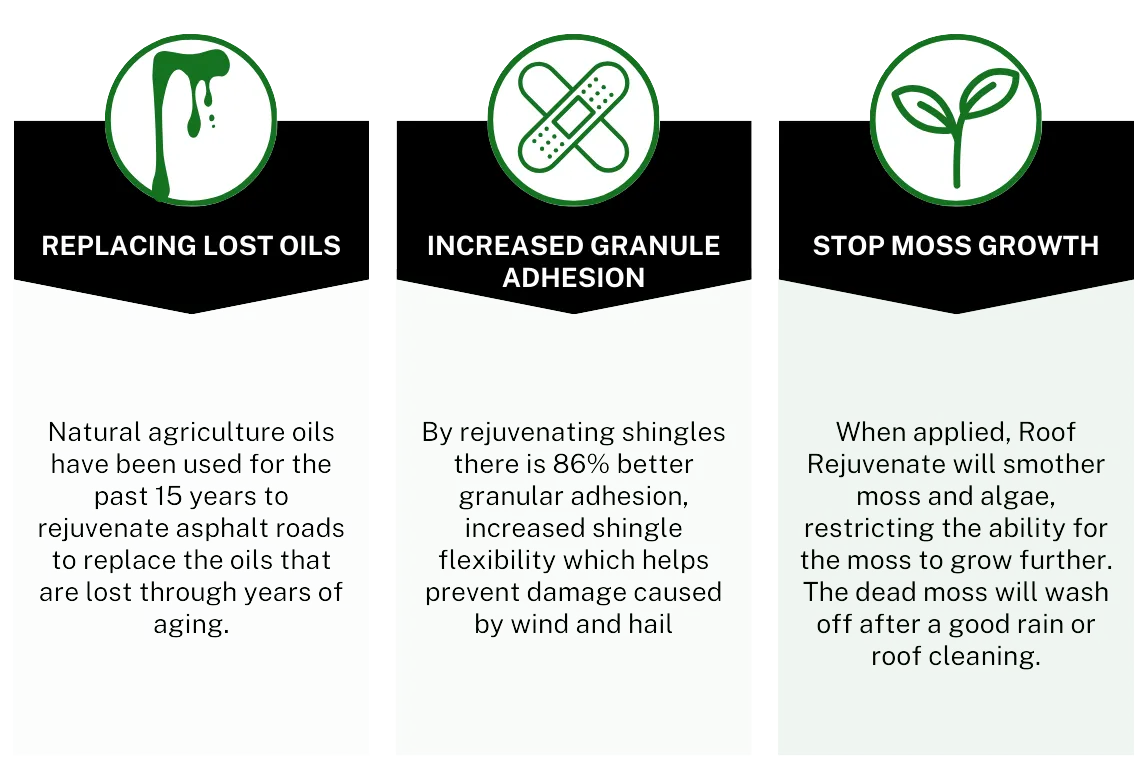 REPLACING LOST OILS

Natural agriculture oils have been used for the past 15 years to rejuvenate asphalt roads to replace the oils that are lost through years of aging.

INCREASED GRANULE ADHESION

By rejuvenating shingles there is 86% better granular adhesion, increased shingle flexibility which helps prevent damage caused by wind and hail

STOP MOSS GROWTH

When applied, Roof Rejuvenate will smother moss and algae, restricting the ability for the moss to grow further. The dead moss will wash off after a good rain or roof cleaning.